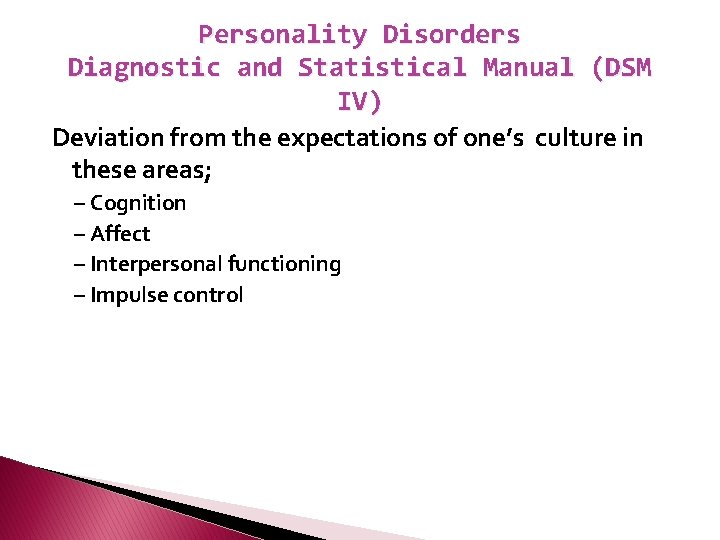 Personality Disorders
Diagnostic and Statistical Manual (DSM IV)

Deviation from the expectations of one's culture in these areas;
– Cognition
– Affect
– Interpersonal functioning
– Impulse control